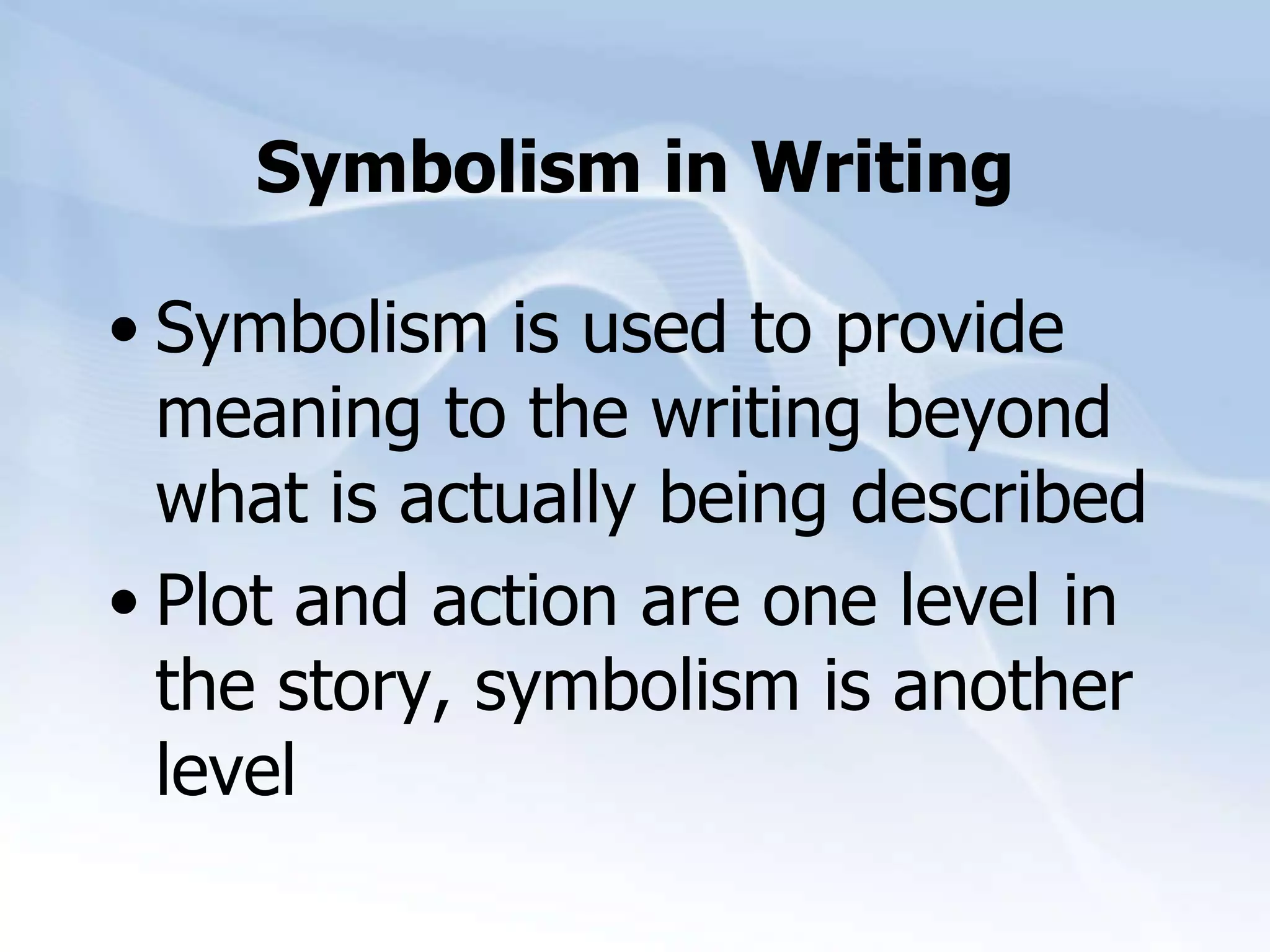 Symbolism in Writing

• Symbolism is used to provide meaning to the writing beyond what is actually being described

• Plot and action are one level in the story, symbolism is another level